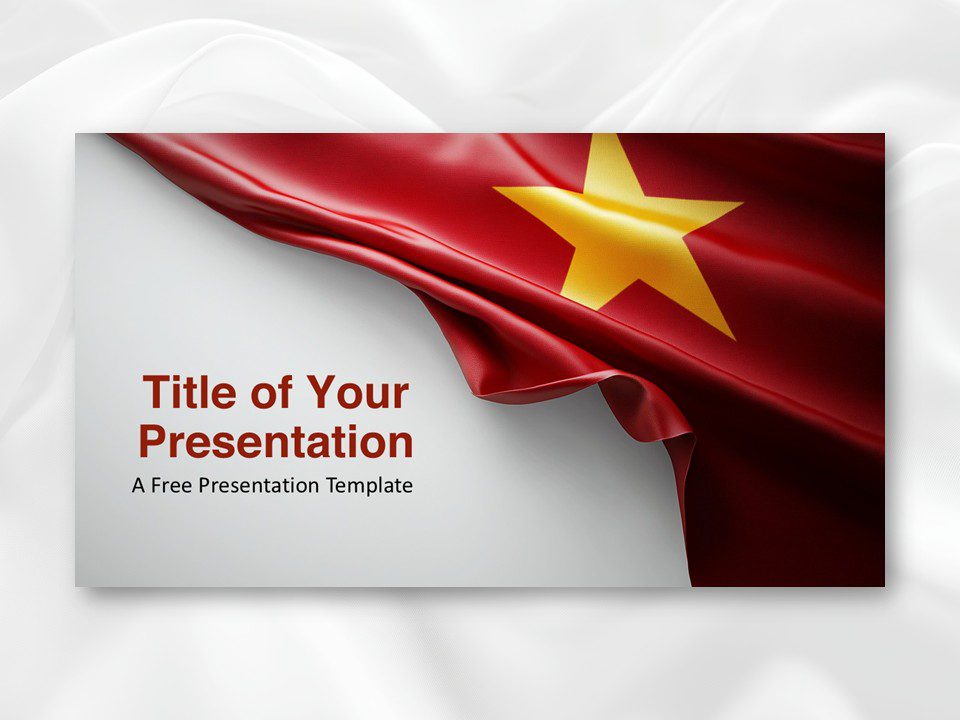 Title of Your Presentation

A Free Presentation Template